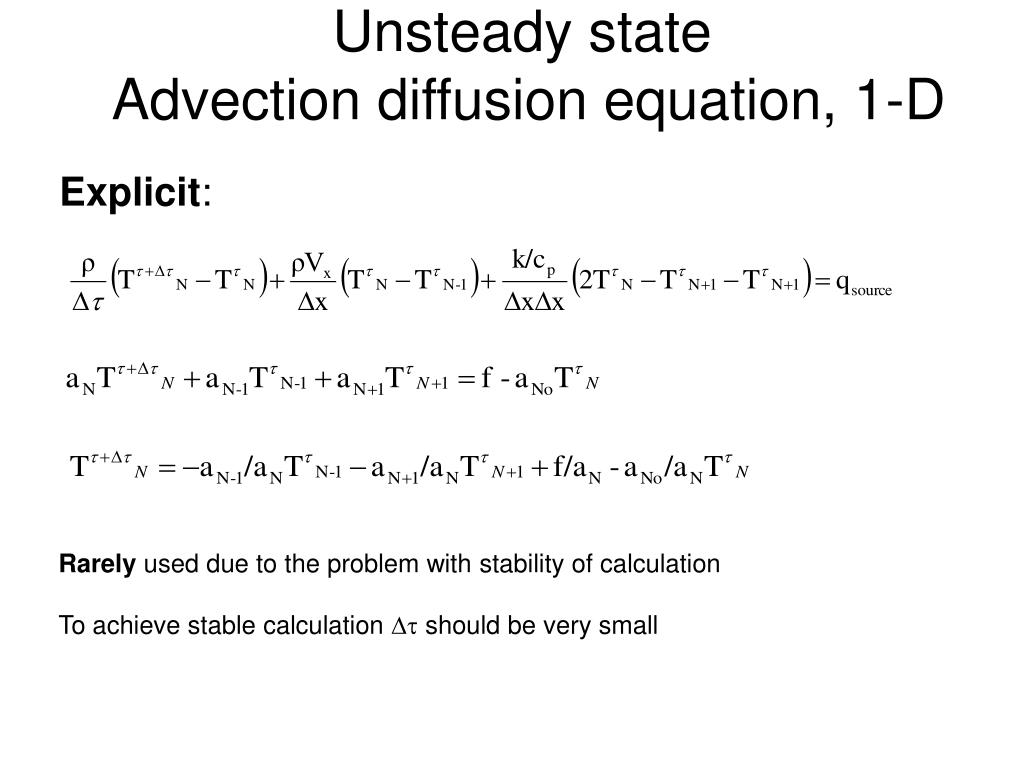 Unsteady state
Advection diffusion equation, 1-D

**Explicit**:

$\frac{\rho}{\Delta\tau}\left(T^{\tau+\Delta\tau}{}_{N} - T^{\tau}{}_{N}\right) + \frac{\rho V_x}{\Delta x}\left(T^{\tau}{}_{N} - T^{\tau}{}_{N-1}\right) + \frac{k/c_p}{\Delta x \Delta x}\left(2T^{\tau}{}_{N} - T^{\tau}{}_{N+1} - T^{\tau}{}_{N+1}\right) = q_{source}$

$a_N T^{\tau+\Delta\tau}{}_{N} + a_{N-1} T^{\tau}{}_{N-1} + a_{N+1} T^{\tau}{}_{N+1} = f - a_{No} T^{\tau}{}_{N}$

$T^{\tau+\Delta\tau}{}_{N} = -a_{N-1}/a_N T^{\tau}{}_{N-1} - a_{N+1}/a_N T^{\tau}{}_{N+1} + f/a_N - a_{No}/a_N T^{\tau}{}_{N}$

**Rarely** used due to the problem with stability of calculation

To achieve stable calculation $\Delta\tau$ should be very small